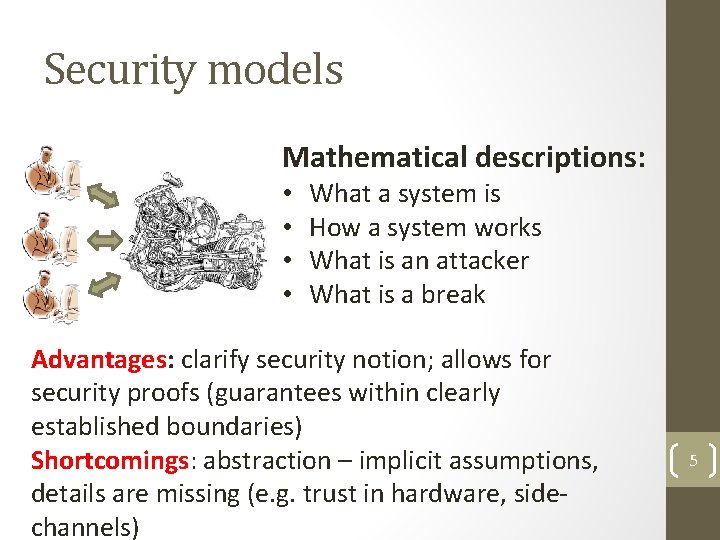 Security models

Mathematical descriptions:
• What a system is
• How a system works
• What is an attacker
• What is a break

Advantages: clarify security notion; allows for security proofs (guarantees within clearly established boundaries)
Shortcomings: abstraction – implicit assumptions, details are missing (e.g. trust in hardware, side-channels)

5